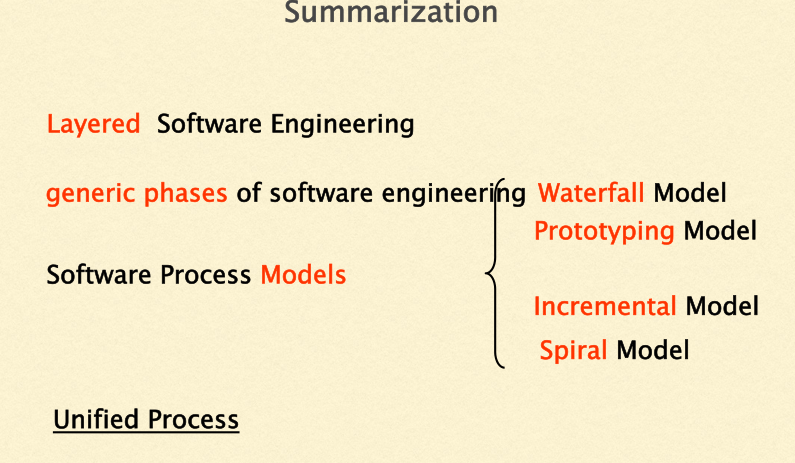 Summarization

Layered Software Engineering

generic phases of software engineering

Software Process Models

Waterfall Model

Prototyping Model

Incremental Model

Spiral Model

Unified Process